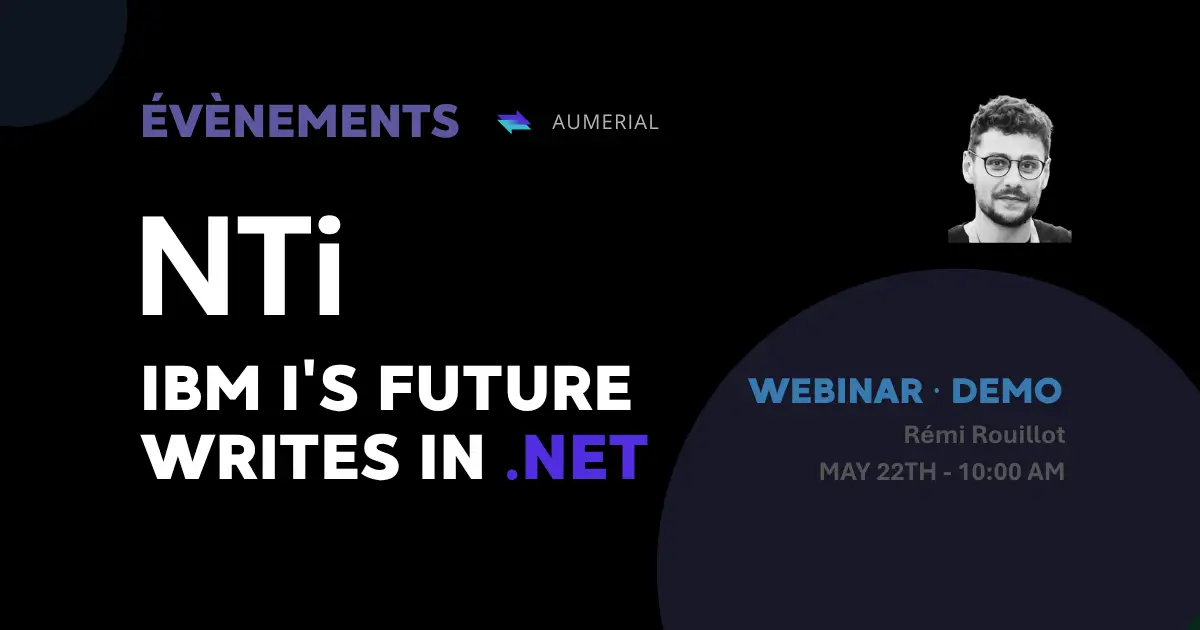 ÉVÈNEMENTS

AUMERIAL

NTi

IBM I'S FUTURE WRITES IN .NET

WEBINAR · DEMO

Rémi Rouillot

MAY 22TH - 10:00 AM